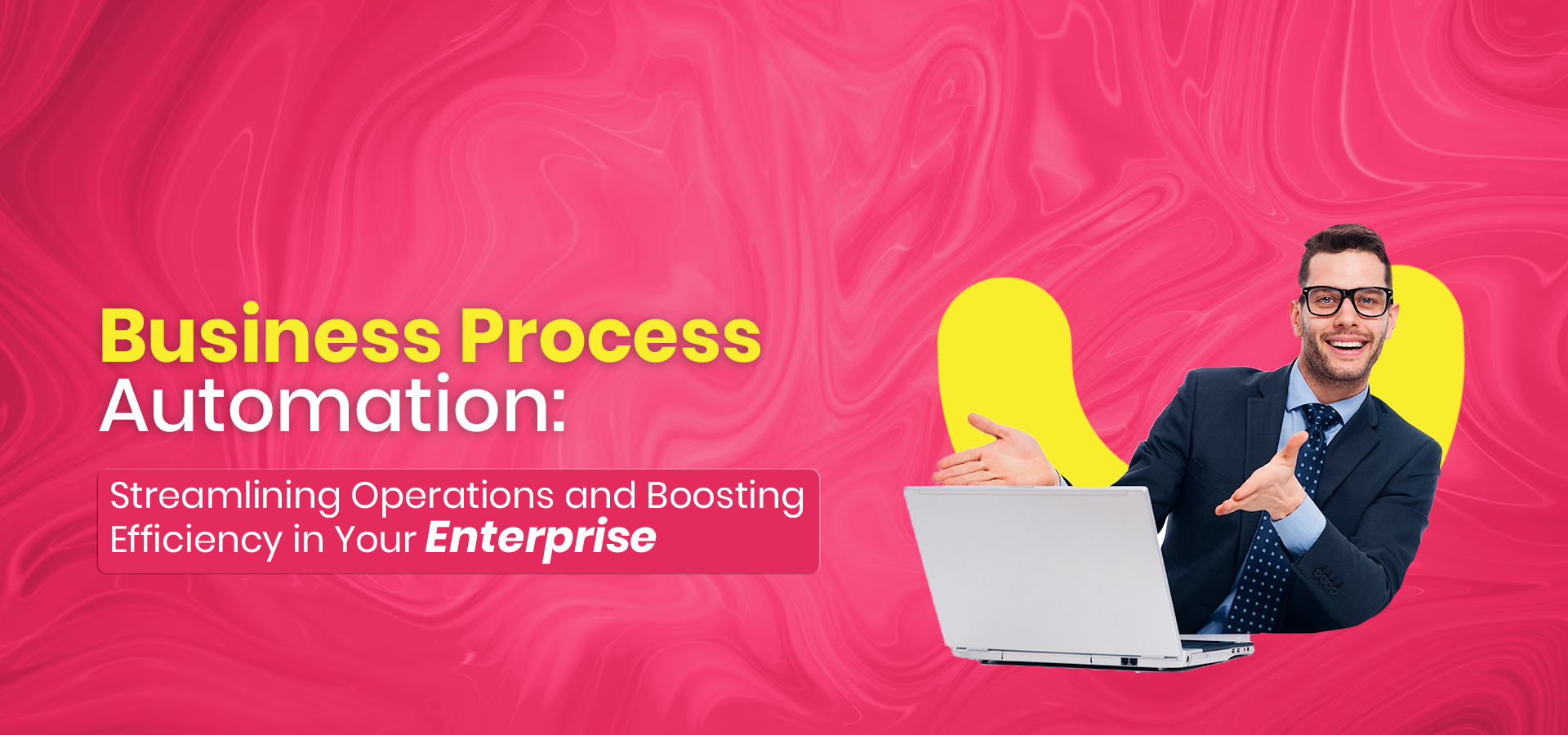 Business Process Automation:

Streamlining Operations and Boosting Efficiency in Your Enterprise